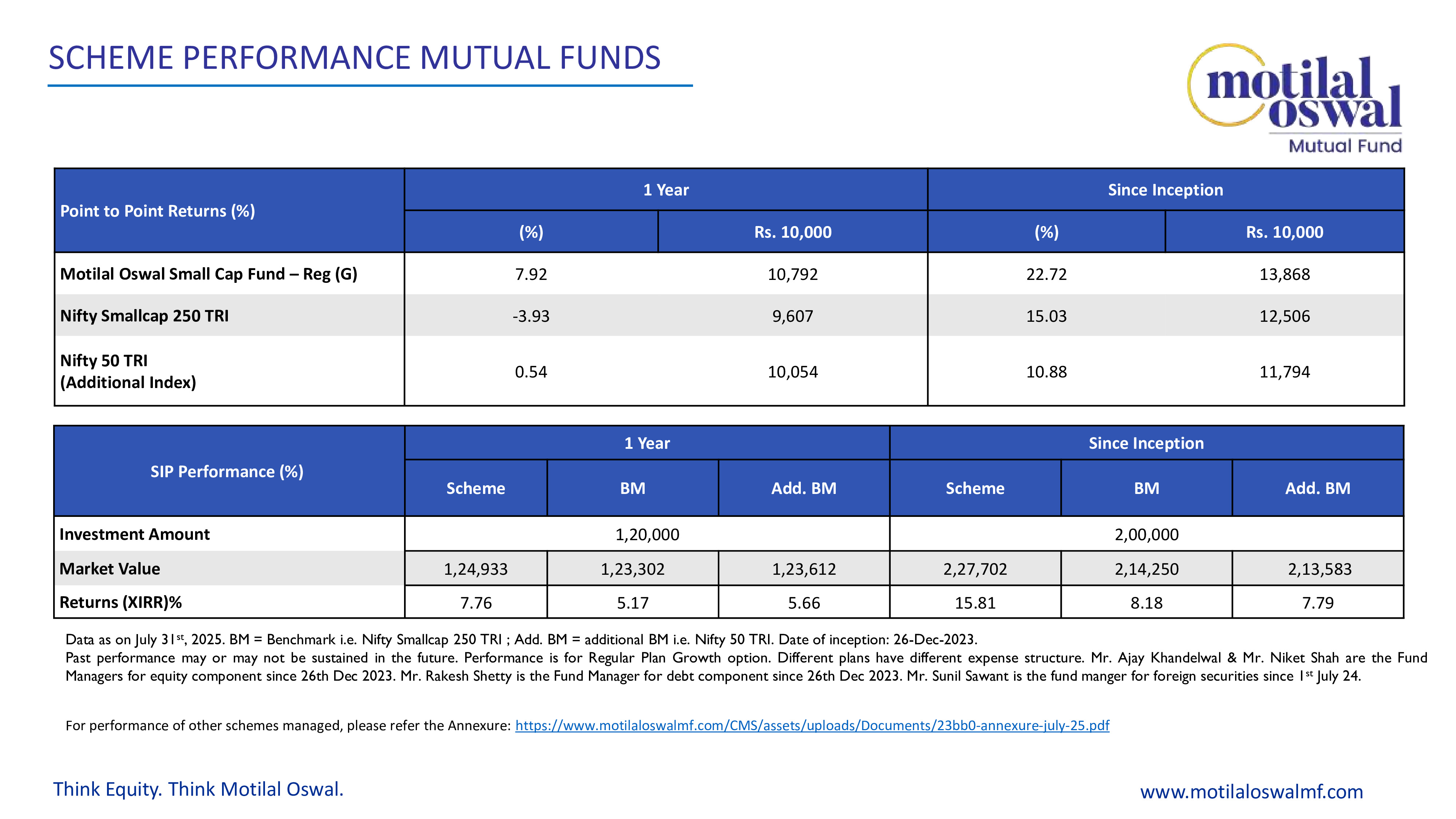 SCHEME PERFORMANCE MUTUAL FUNDS

motilal oswal
Mutual Fund

| Point to Point Returns (%) | 1 Year (%) | 1 Year Rs. 10,000 | Since Inception (%) | Since Inception Rs. 10,000 |
|---|---|---|---|---|
| Motilal Oswal Small Cap Fund – Reg (G) | 7.92 | 10,792 | 22.72 | 13,868 |
| Nifty Smallcap 250 TRI | -3.93 | 9,607 | 15.03 | 12,506 |
| Nifty 50 TRI (Additional Index) | 0.54 | 10,054 | 10.88 | 11,794 |

| SIP Performance (%) | 1 Year Scheme | 1 Year BM | 1 Year Add. BM | Since Inception Scheme | Since Inception BM | Since Inception Add. BM |
|---|---|---|---|---|---|---|
| Investment Amount | 1,20,000 | | | 2,00,000 | | |
| Market Value | 1,24,933 | 1,23,302 | 1,23,612 | 2,27,702 | 2,14,250 | 2,13,583 |
| Returns (XIRR)% | 7.76 | 5.17 | 5.66 | 15.81 | 8.18 | 7.79 |

Data as on July 31$^{st}$, 2025. BM = Benchmark i.e. Nifty Smallcap 250 TRI ; Add. BM = additional BM i.e. Nifty 50 TRI. Date of inception: 26-Dec-2023.
Past performance may or may not be sustained in the future. Performance is for Regular Plan Growth option. Different plans have different expense structure. Mr. Ajay Khandelwal & Mr. Niket Shah are the Fund Managers for equity component since 26th Dec 2023. Mr. Rakesh Shetty is the Fund Manager for debt component since 26th Dec 2023. Mr. Sunil Sawant is the fund manger for foreign securities since 1$^{st}$ July 24.

For performance of other schemes managed, please refer the Annexure: https://www.motilaloswalmf.com/CMS/assets/uploads/Documents/23bb0-annexure-july-25.pdf

Think Equity. Think Motilal Oswal.

www.motilaloswalmf.com